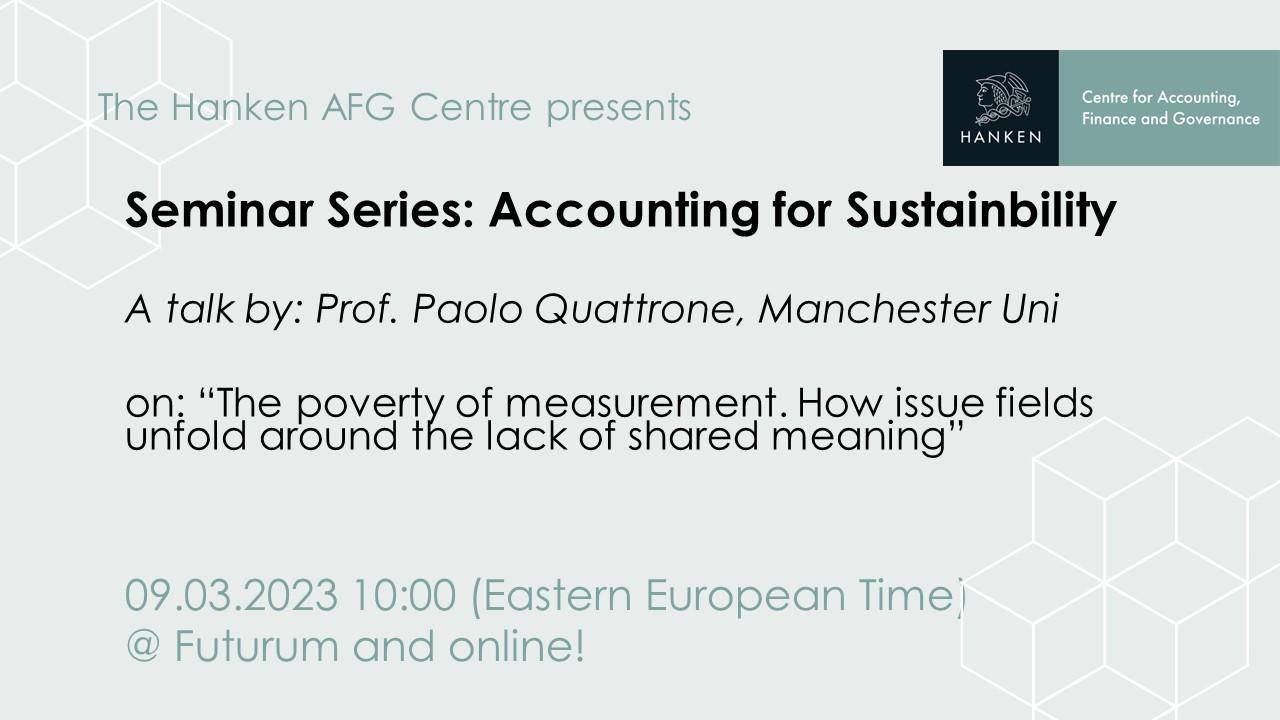 The Hanken AFG Centre presents

HANKEN

Centre for Accounting, Finance and Governance

Seminar Series: Accounting for Sustainbility

A talk by: Prof. Paolo Quattrone, Manchester Uni

on: “The poverty of measurement. How issue fields unfold around the lack of shared meaning”

09.03.2023 10:00 (Eastern European Time)
@ Futurum and online!